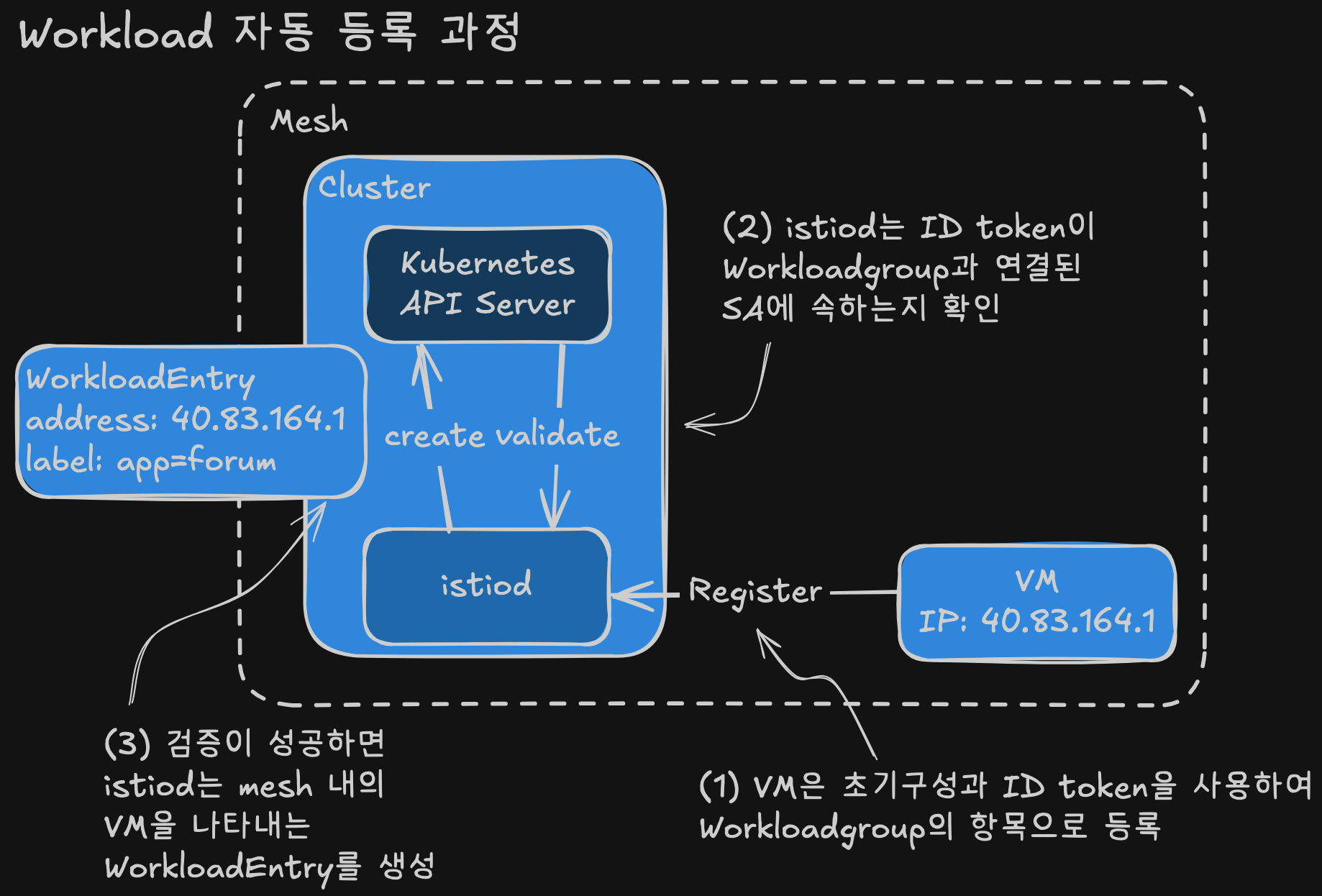 Workload 자동 등록 과정

Mesh

Cluster

Kubernetes API Server

(2) istiod는 ID token이 Workloadgroup과 연결된 SA에 속하는지 확인

WorkloadEntry
address: 40.83.164.1
label: app=forum

create validate

istiod

Register

VM
IP: 40.83.164.1

(3) 검증이 성공하면 istiod는 mesh 내의 VM을 나타내는 WorkloadEntry를 생성

(1) VM은 초기구성과 ID token을 사용하여 Workloadgroup의 항목으로 등록